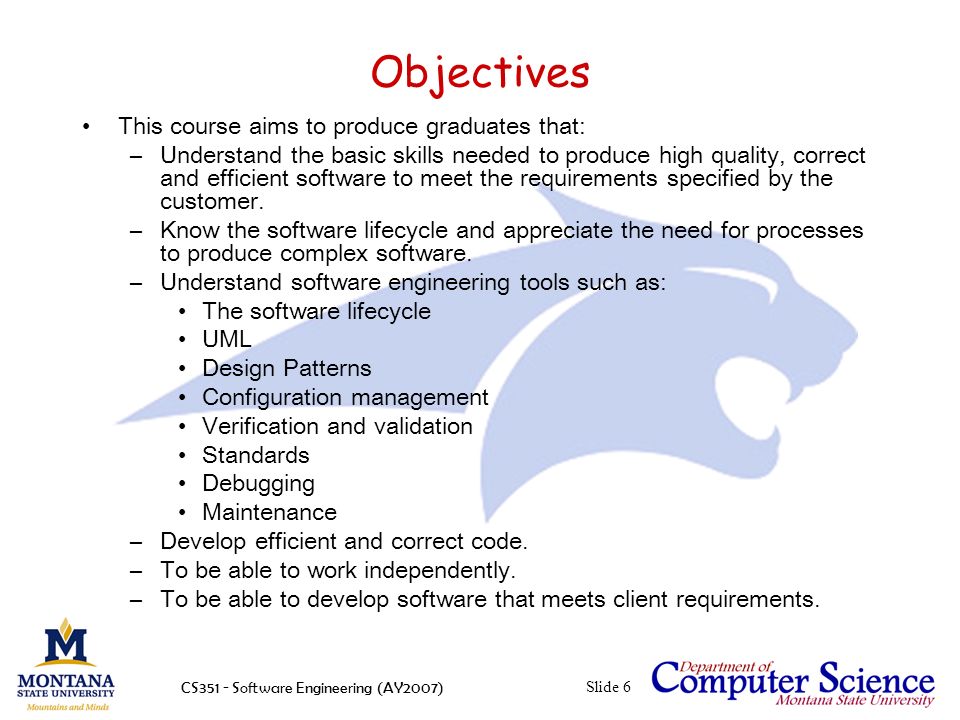 Objectives

• This course aims to produce graduates that:
– Understand the basic skills needed to produce high quality, correct and efficient software to meet the requirements specified by the customer.
– Know the software lifecycle and appreciate the need for processes to produce complex software.
– Understand software engineering tools such as:
• The software lifecycle
• UML
• Design Patterns
• Configuration management
• Verification and validation
• Standards
• Debugging
• Maintenance
– Develop efficient and correct code.
– To be able to work independently.
– To be able to develop software that meets client requirements.

M
MONTANA STATE UNIVERSITY
Mountains and Minds

CS351 - Software Engineering (AY2007)

Slide 6

Department of Computer Science
Montana State University